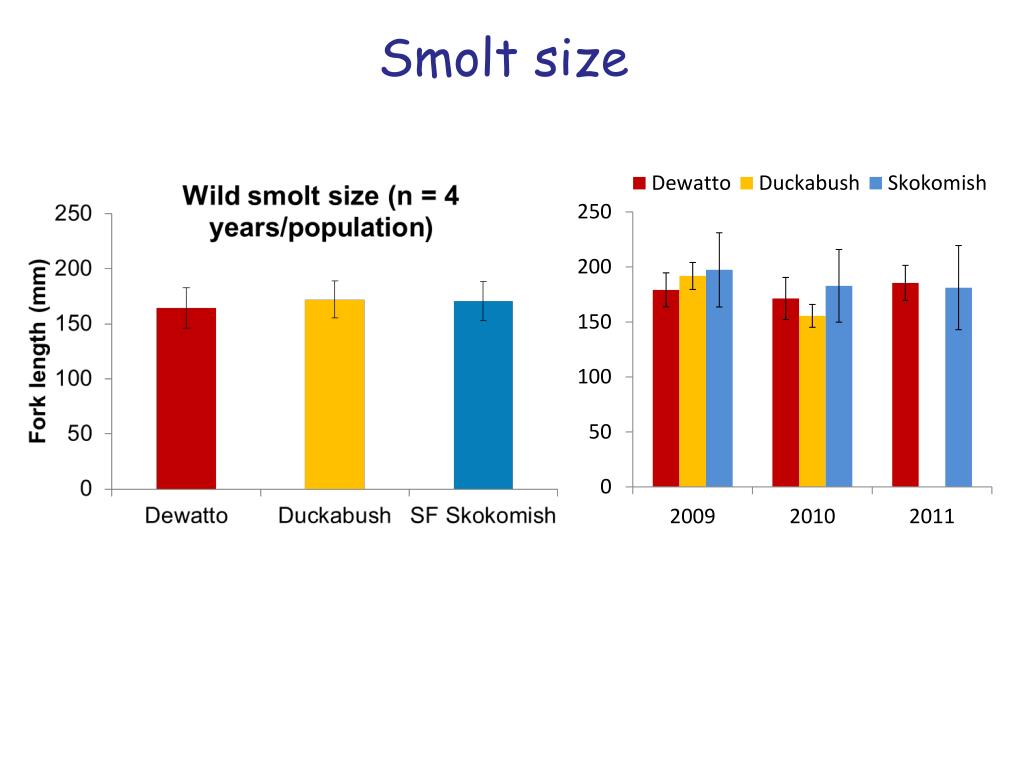 Smolt size

Wild smolt size (n = 4 years/population)

Fork length (mm)

250
200
150
100
50
0

Dewatto
Duckabush
SF Skokomish

Dewatto Duckabush Skokomish

250
200
150
100
50
0

2009
2010
2011